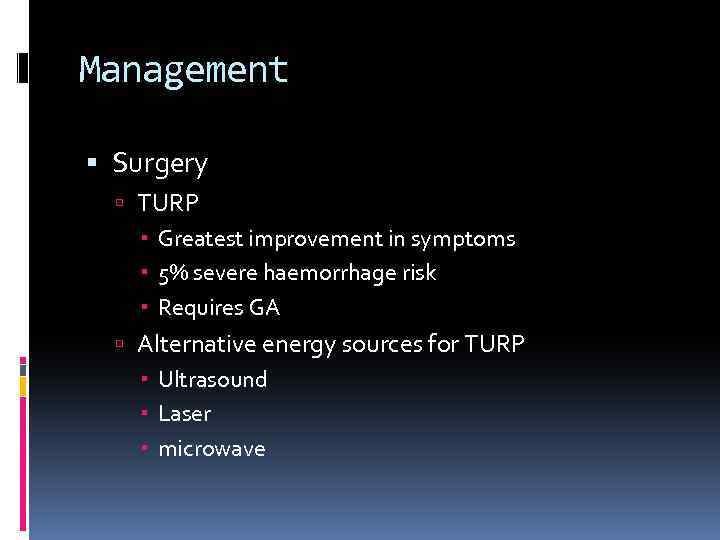 Management

- Surgery
  - TURP
    - Greatest improvement in symptoms
    - 5% severe haemorrhage risk
    - Requires GA
  - Alternative energy sources for TURP
    - Ultrasound
    - Laser
    - microwave